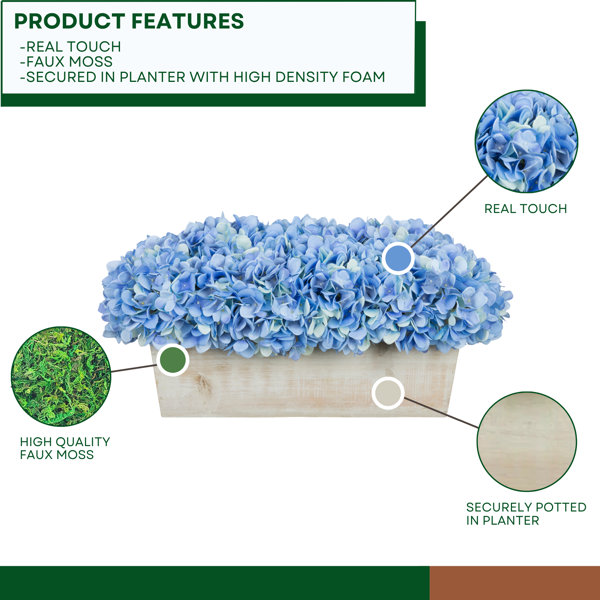 PRODUCT FEATURES
-REAL TOUCH
-FAUX MOSS
-SECURED IN PLANTER WITH HIGH DENSITY FOAM

REAL TOUCH

HIGH QUALITY FAUX MOSS

SECURELY POTTED IN PLANTER